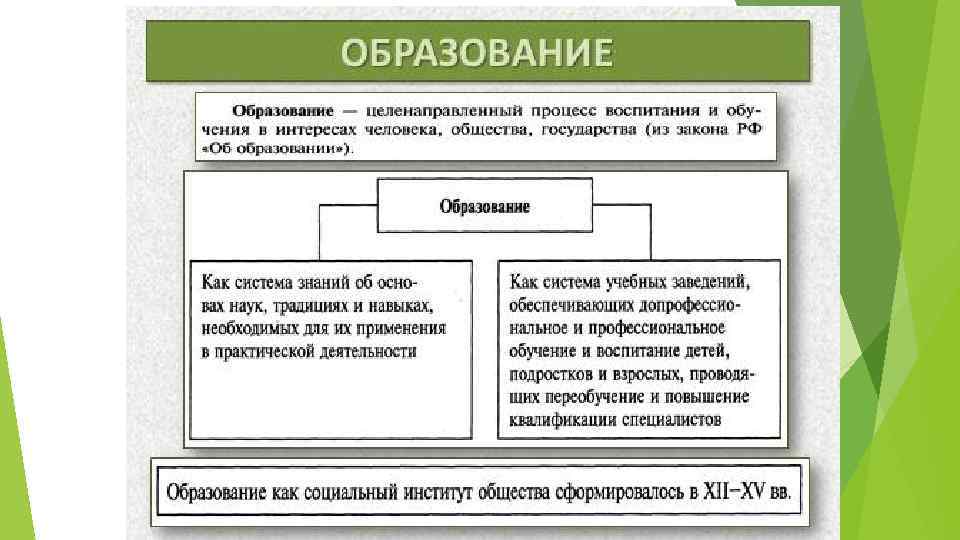 ОБРАЗОВАНИЕ

Образование — целенаправленный процесс воспитания и обучения в интересах человека, общества, государства (из закона РФ «Об образовании»).

Образование

Как система знаний об основах наук, традициях и навыках, необходимых для их применения в практической деятельности

Как система учебных заведений, обеспечивающих допрофессиональное и профессиональное обучение и воспитание детей, подростков и взрослых, проводящих переобучение и повышение квалификации специалистов

Образование как социальный институт общества сформировалось в XII–XV вв.